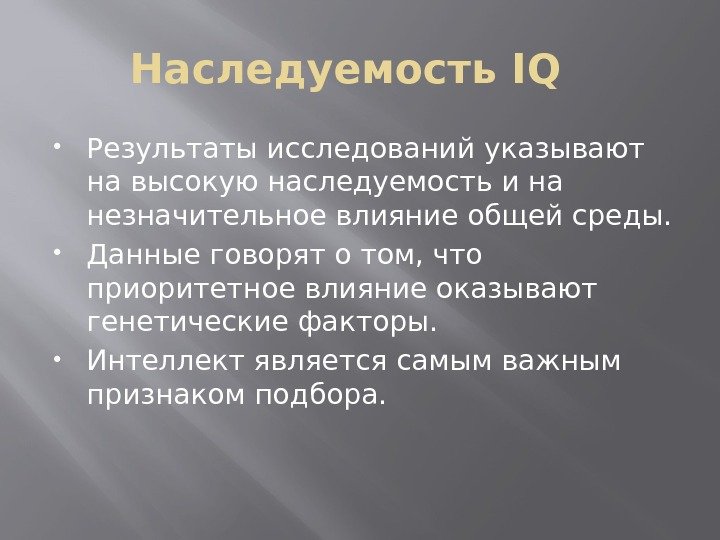 Наследуемость IQ

• Результаты исследований указывают на высокую наследуемость и на незначительное влияние общей среды.
• Данные говорят о том, что приоритетное влияние оказывают генетические факторы.
• Интеллект является самым важным признаком подбора.